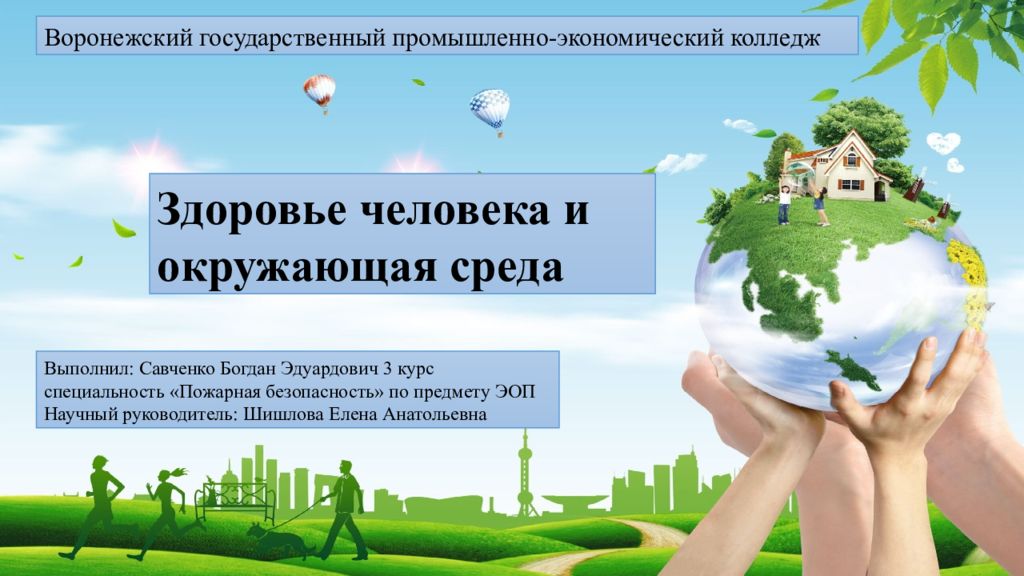 Воронежский государственный промышленно-экономический колледж

Здоровье человека и окружающая среда

Выполнил: Савченко Богдан Эдуардович 3 курс специальность «Пожарная безопасность» по предмету ЭОП
Научный руководитель: Шишлова Елена Анатольевна